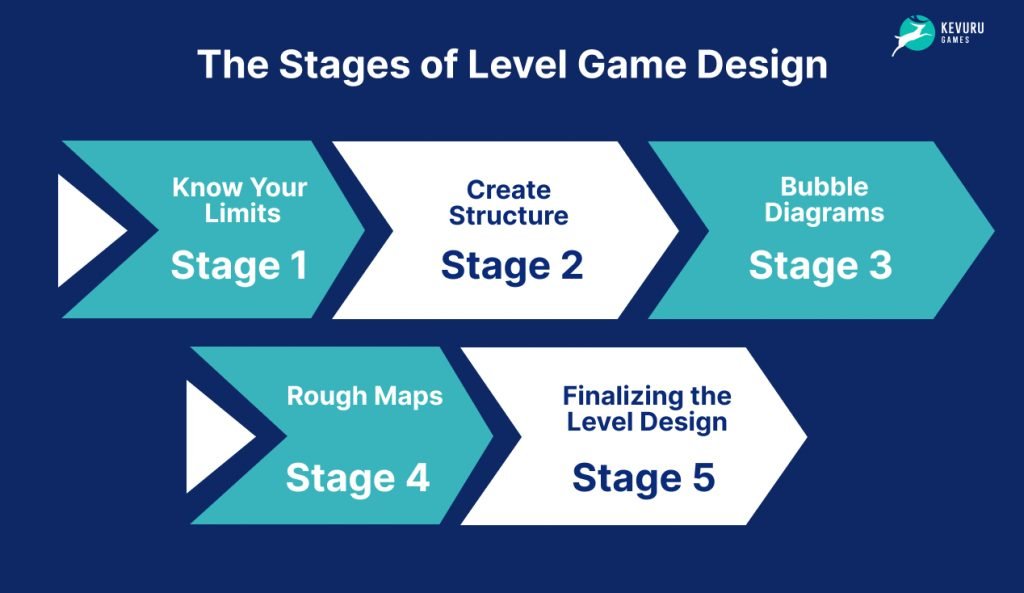 KEVURU GAMES

The Stages of Level Game Design

Know Your Limits
Stage 1

Create Structure
Stage 2

Bubble Diagrams
Stage 3

Rough Maps
Stage 4

Finalizing the Level Design
Stage 5